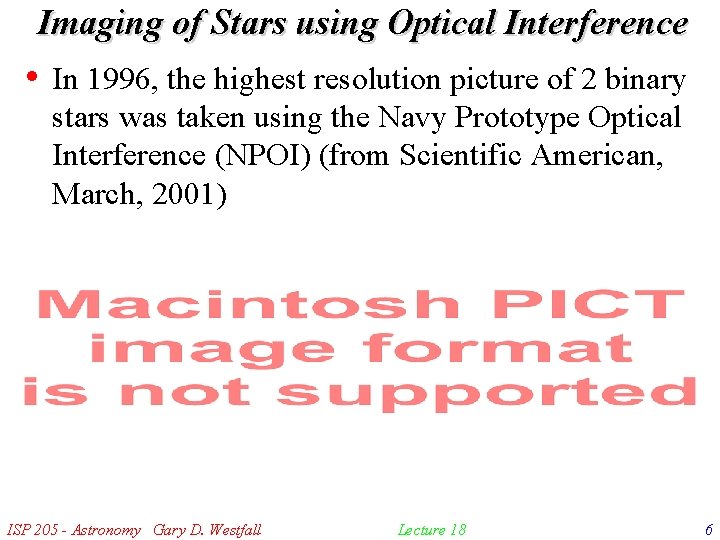 Imaging of Stars using Optical Interference

• In 1996, the highest resolution picture of 2 binary stars was taken using the Navy Prototype Optical Interference (NPOI) (from Scientific American, March, 2001)

Macintosh PICT image format is not supported

ISP 205 - Astronomy Gary D. Westfall Lecture 18 6